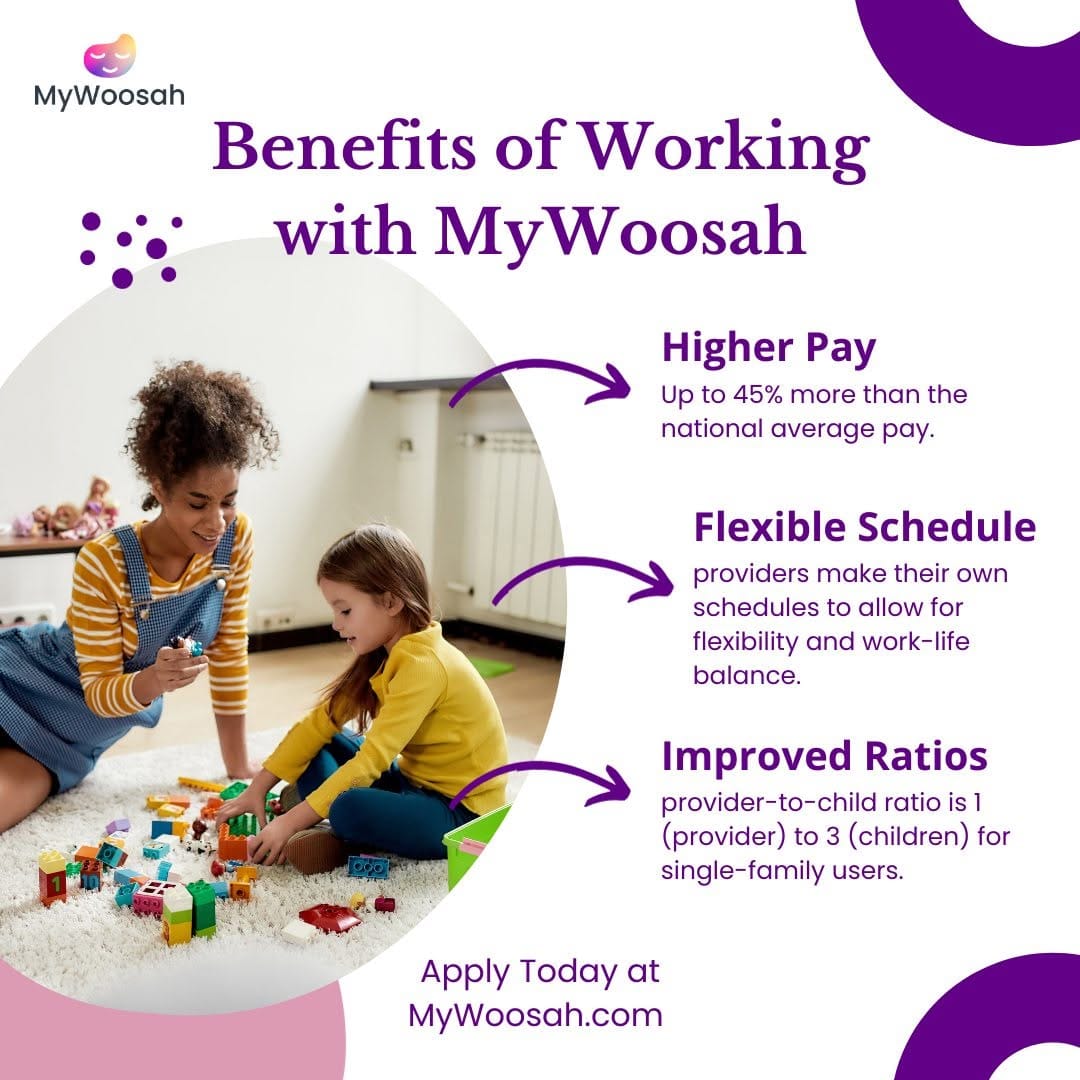 MyWoosah

Benefits of Working with MyWoosah

Higher Pay
Up to 45% more than the national average pay.

Flexible Schedule
providers make their own schedules to allow for flexibility and work-life balance.

Improved Ratios
provider-to-child ratio is 1 (provider) to 3 (children) for single-family users.

Apply Today at MyWoosah.com